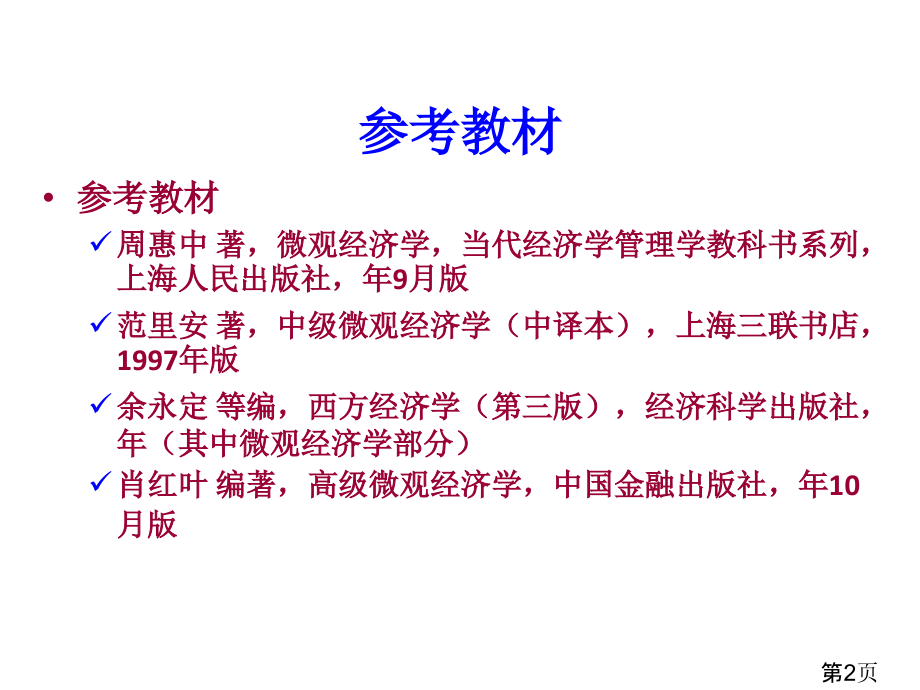 参考教材

• 参考教材
✓ 周惠中 著，微观经济学，当代经济学管理学教科书系列，上海人民出版社，年9月版
✓ 范里安 著，中级微观经济学（中译本），上海三联书店，1997年版
✓ 余永定 等编，西方经济学（第三版），经济科学出版社，年（其中微观经济学部分）
✓ 肖红叶 编著，高级微观经济学，中国金融出版社，年10月版

第2页